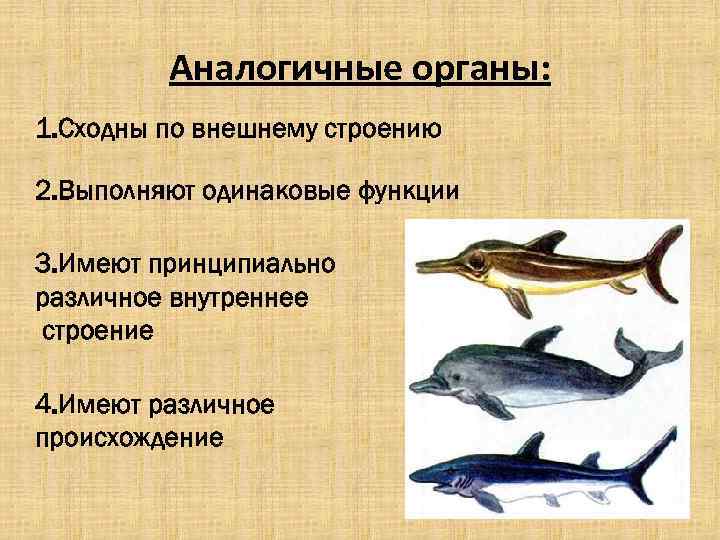 Аналогичные органы:

1.Сходны по внешнему строению

2.Выполняют одинаковые функции

3.Имеют принципиально различное внутреннее строение

4.Имеют различное происхождение